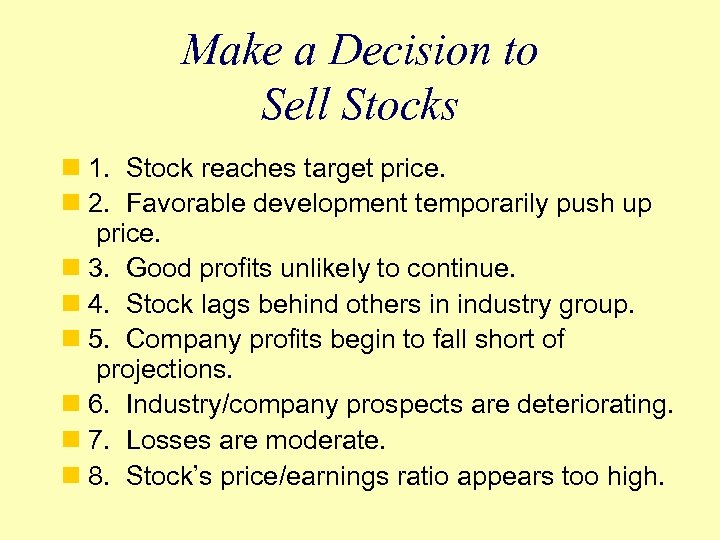 Make a Decision to Sell Stocks

1. Stock reaches target price.
2. Favorable development temporarily push up price.
3. Good profits unlikely to continue.
4. Stock lags behind others in industry group.
5. Company profits begin to fall short of projections.
6. Industry/company prospects are deteriorating.
7. Losses are moderate.
8. Stock's price/earnings ratio appears too high.